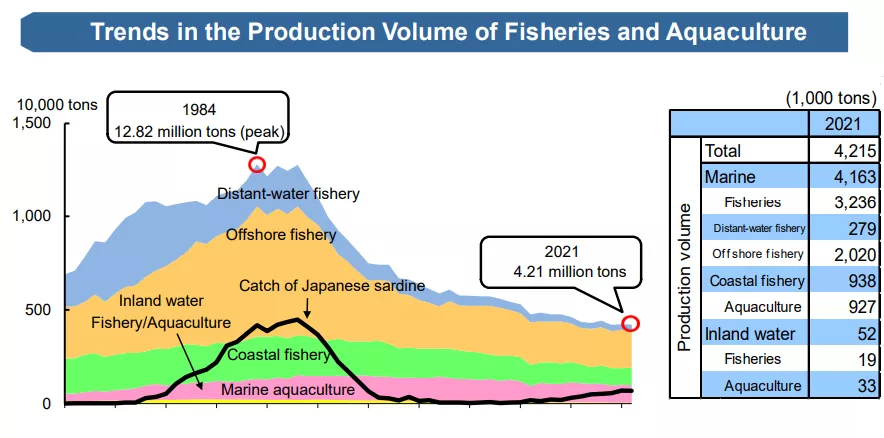 Trends in the Production Volume of Fisheries and Aquaculture

10,000 tons
1,500
1,000
500
0

1984
12.82 million tons (peak)

Distant-water fishery
Offshore fishery
Catch of Japanese sardine
Inland water Fishery/Aquaculture
Coastal fishery
Marine aquaculture

2021
4.21 million tons

(1,000 tons)

| | | 2021 |
|---|---|---|
| Production volume | Total | 4,215 |
| | Marine | 4,163 |
| | Fisheries | 3,236 |
| | Distant-water fishery | 279 |
| | Offshore fishery | 2,020 |
| | Coastal fishery | 938 |
| | Aquaculture | 927 |
| | Inland water | 52 |
| | Fisheries | 19 |
| | Aquaculture | 33 |